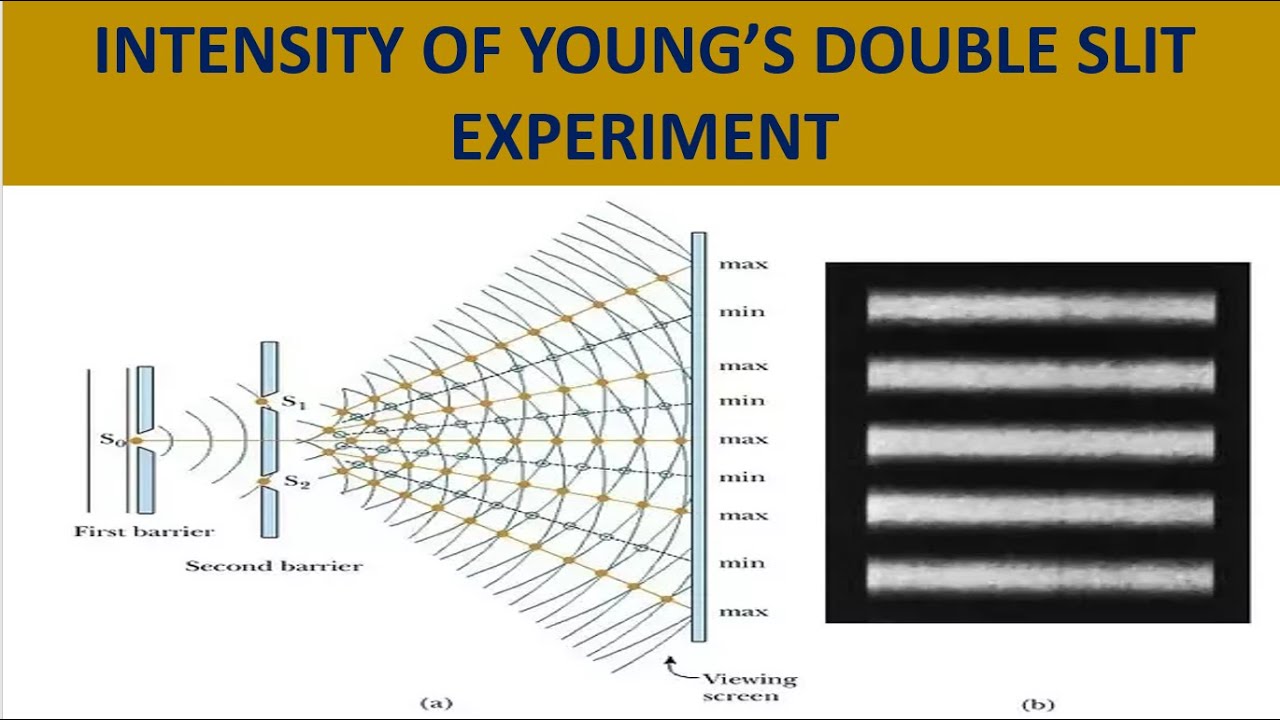 INTENSITY OF YOUNG'S DOUBLE SLIT EXPERIMENT

$S_0$

$S_1$

$S_2$

First barrier

Second barrier

max
min
max
min
max
min
max
min
max

Viewing screen

(a)

(b)